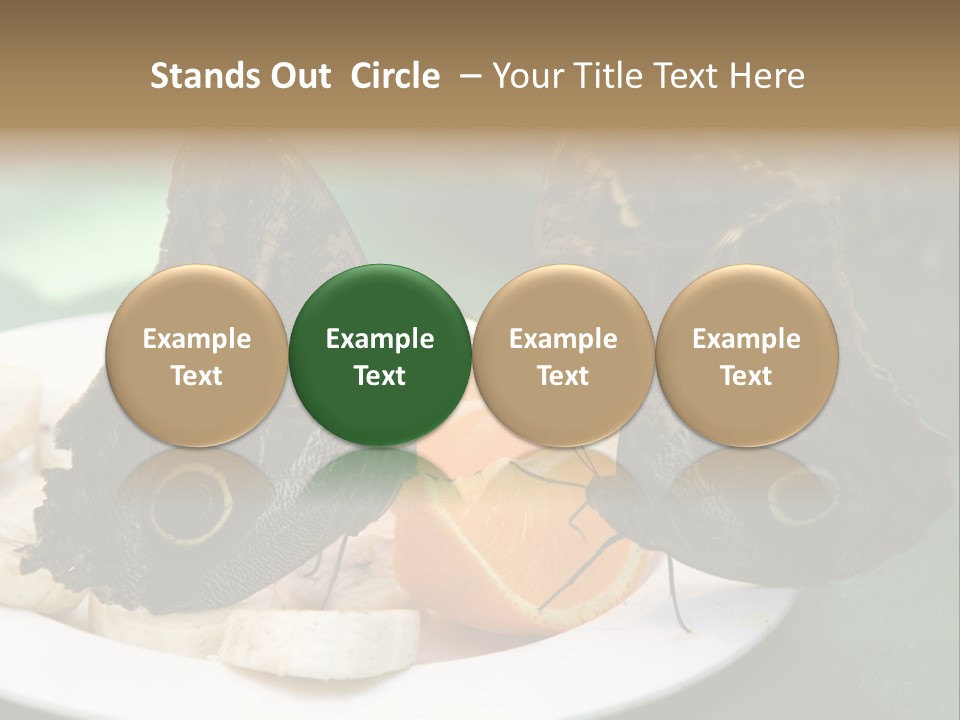 Stands Out Circle – Your Title Text Here

Example Text

Example Text

Example Text

Example Text